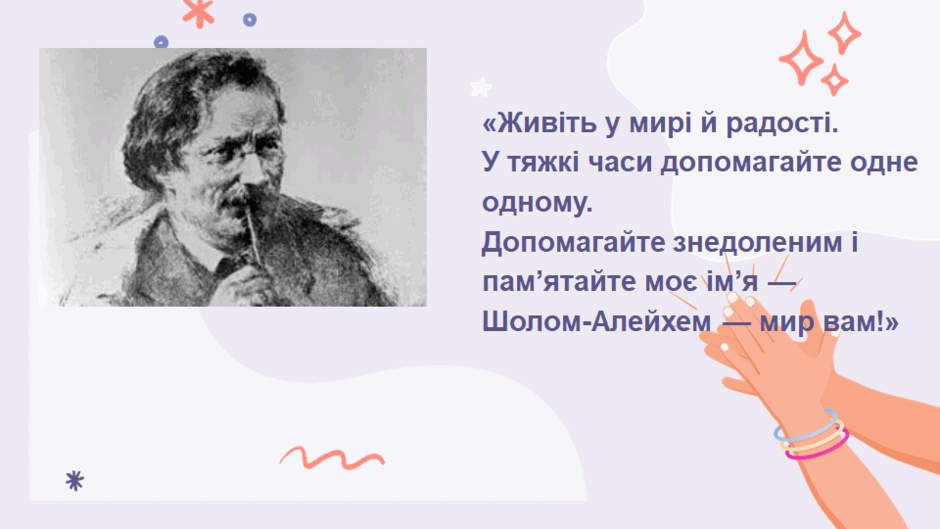 «Живіть у мирі й радості.
У тяжкі часи допомагайте одне одному.
Допомагайте знедоленим і пам’ятайте моє ім’я —
Шолом-Алейхем — мир вам!»